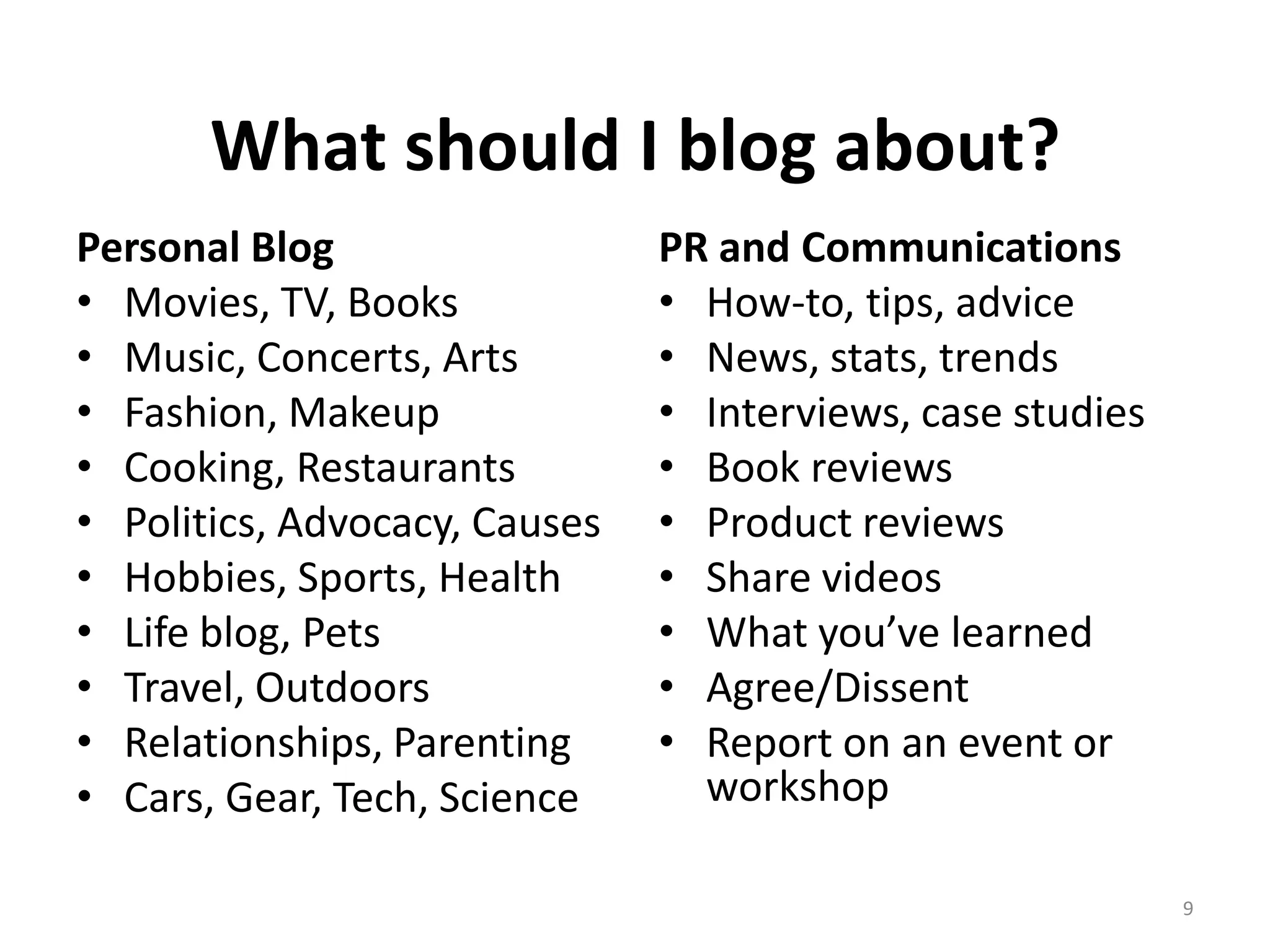 What should I blog about?

Personal Blog
• Movies, TV, Books
• Music, Concerts, Arts
• Fashion, Makeup
• Cooking, Restaurants
• Politics, Advocacy, Causes
• Hobbies, Sports, Health
• Life blog, Pets
• Travel, Outdoors
• Relationships, Parenting
• Cars, Gear, Tech, Science

PR and Communications
• How-to, tips, advice
• News, stats, trends
• Interviews, case studies
• Book reviews
• Product reviews
• Share videos
• What you’ve learned
• Agree/Dissent
• Report on an event or workshop

9